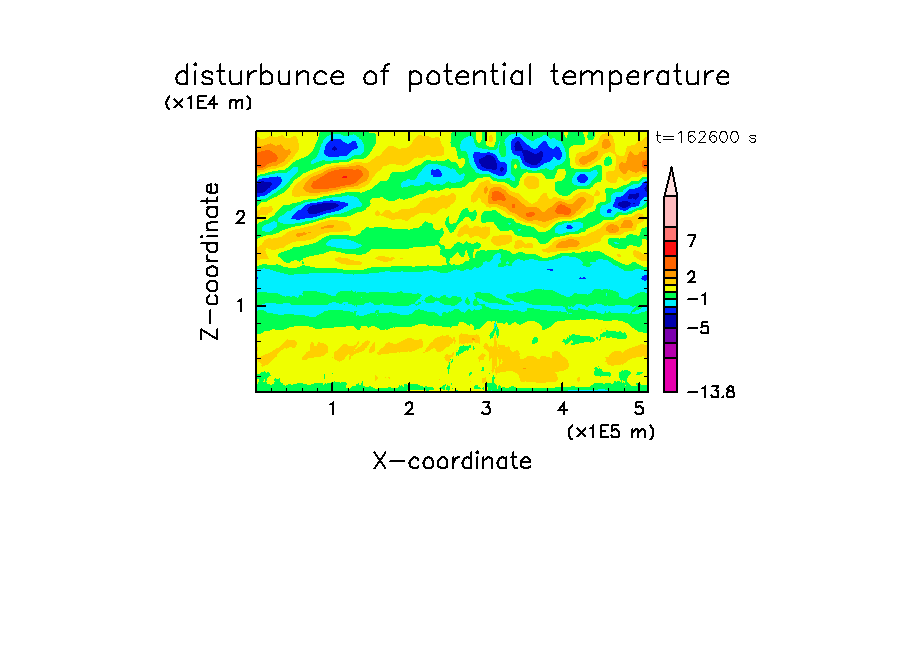 disturbunce of potential temperature
(x1E4 m)
t=162600 s
Z-coordinate
2
1
7
2
−1
−5
−13.8
1
2
3
4
5
(x1E5 m)
X-coordinate